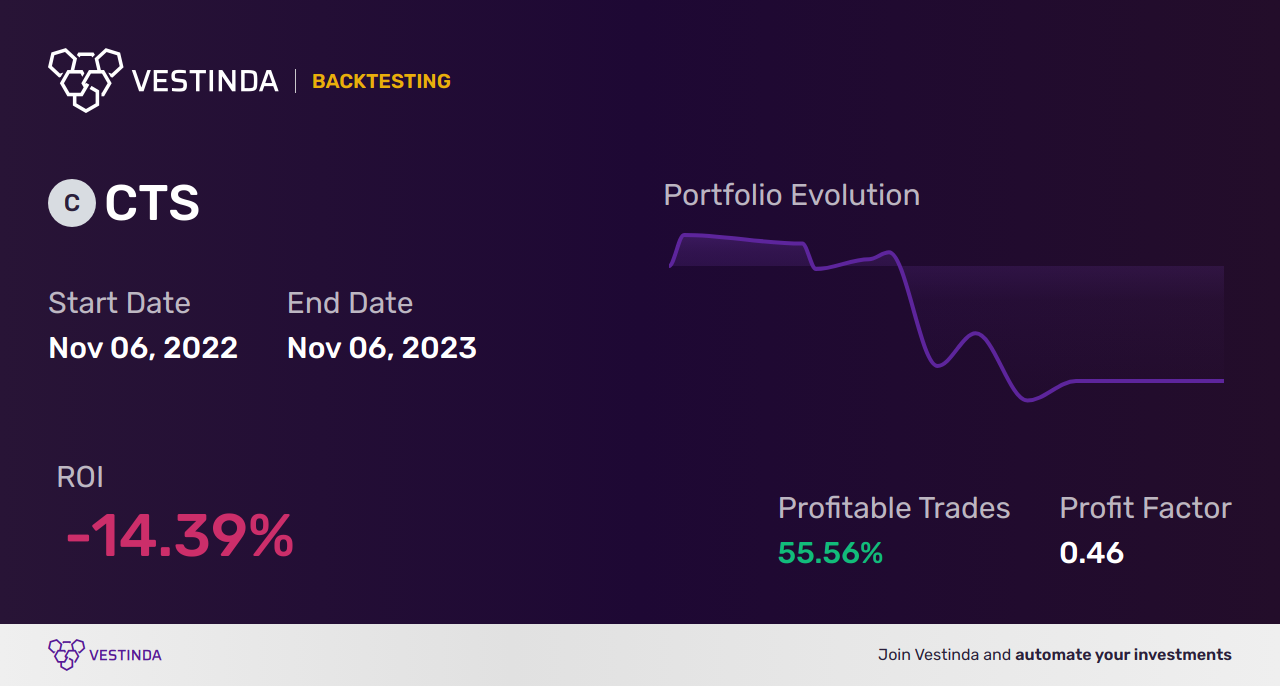 VESTINDA | BACKTESTING

C CTS

Start Date
Nov 06, 2022

End Date
Nov 06, 2023

Portfolio Evolution

ROI
-14.39%

Profitable Trades
55.56%

Profit Factor
0.46

VESTINDA

Join Vestinda and automate your investments